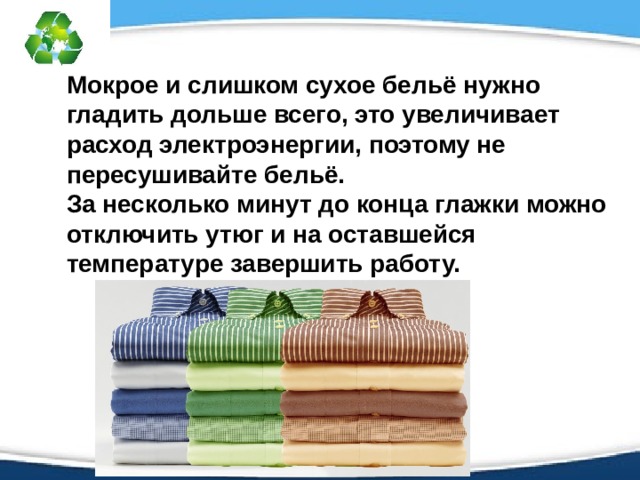 Мокрое и слишком сухое бельё нужно гладить дольше всего, это увеличивает расход электроэнергии, поэтому не пересушивайте бельё.
За несколько минут до конца глажки можно отключить утюг и на оставшейся температуре завершить работу.